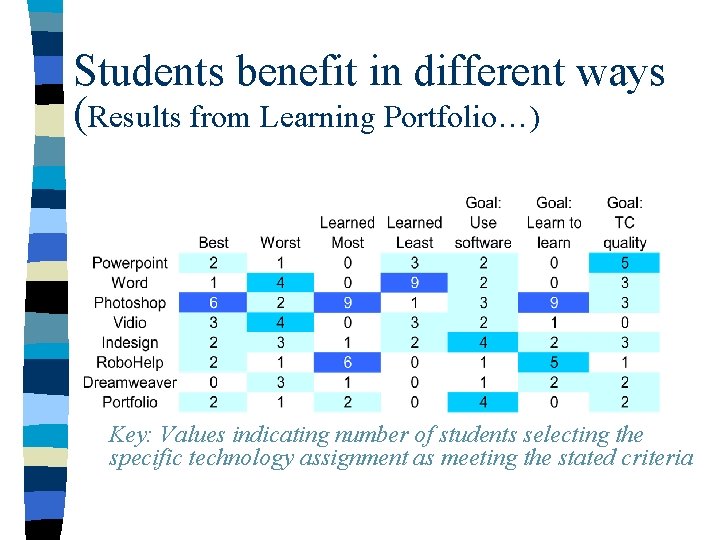 Students benefit in different ways
(Results from Learning Portfolio…)

| | Best | Worst | Learned Most | Learned Least | Goal: Use software | Goal: Learn to learn | Goal: TC quality |
|---|---|---|---|---|---|---|---|
| Powerpoint | 2 | 1 | 0 | 3 | 2 | 0 | 5 |
| Word | 1 | 4 | 0 | 9 | 2 | 0 | 3 |
| Photoshop | 6 | 2 | 9 | 1 | 3 | 9 | 3 |
| Vidio | 3 | 4 | 0 | 3 | 2 | 1 | 0 |
| Indesign | 2 | 3 | 1 | 2 | 4 | 2 | 3 |
| RoboHelp | 2 | 1 | 6 | 0 | 1 | 5 | 1 |
| Dreamweaver | 0 | 3 | 1 | 0 | 1 | 2 | 2 |
| Portfolio | 2 | 1 | 2 | 0 | 4 | 0 | 2 |

Key: Values indicating number of students selecting the specific technology assignment as meeting the stated criteria